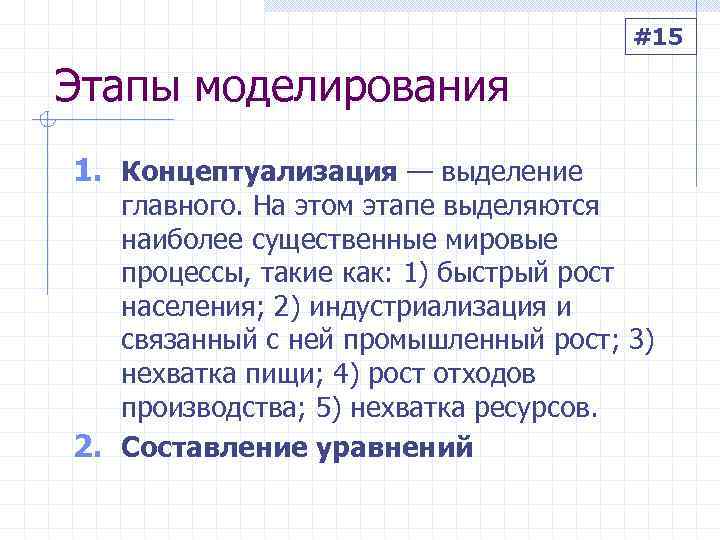 #15

Этапы моделирования

1. Концептуализация — выделение главного. На этом этапе выделяются наиболее существенные мировые процессы, такие как: 1) быстрый рост населения; 2) индустриализация и связанный с ней промышленный рост; 3) нехватка пищи; 4) рост отходов производства; 5) нехватка ресурсов.

2. Составление уравнений